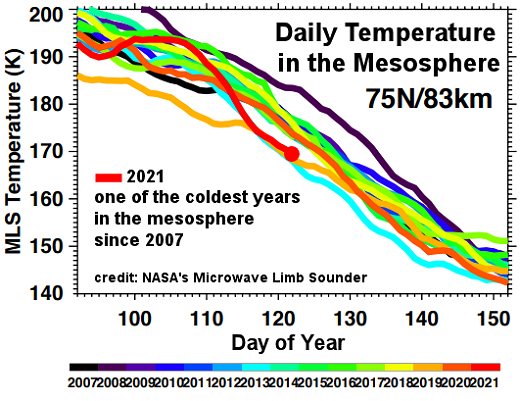 Daily Temperature in the Mesosphere

75N/83km

2021
one of the coldest years in the mesosphere since 2007

credit: NASA's Microwave Limb Sounder

MLS Temperature (K)

200
190
180
170
160
150
140

100
110
120
130
140
150

Day of Year

2007 2008 2009 2010 2011 2012 2013 2014 2015 2016 2017 2018 2019 2020 2021